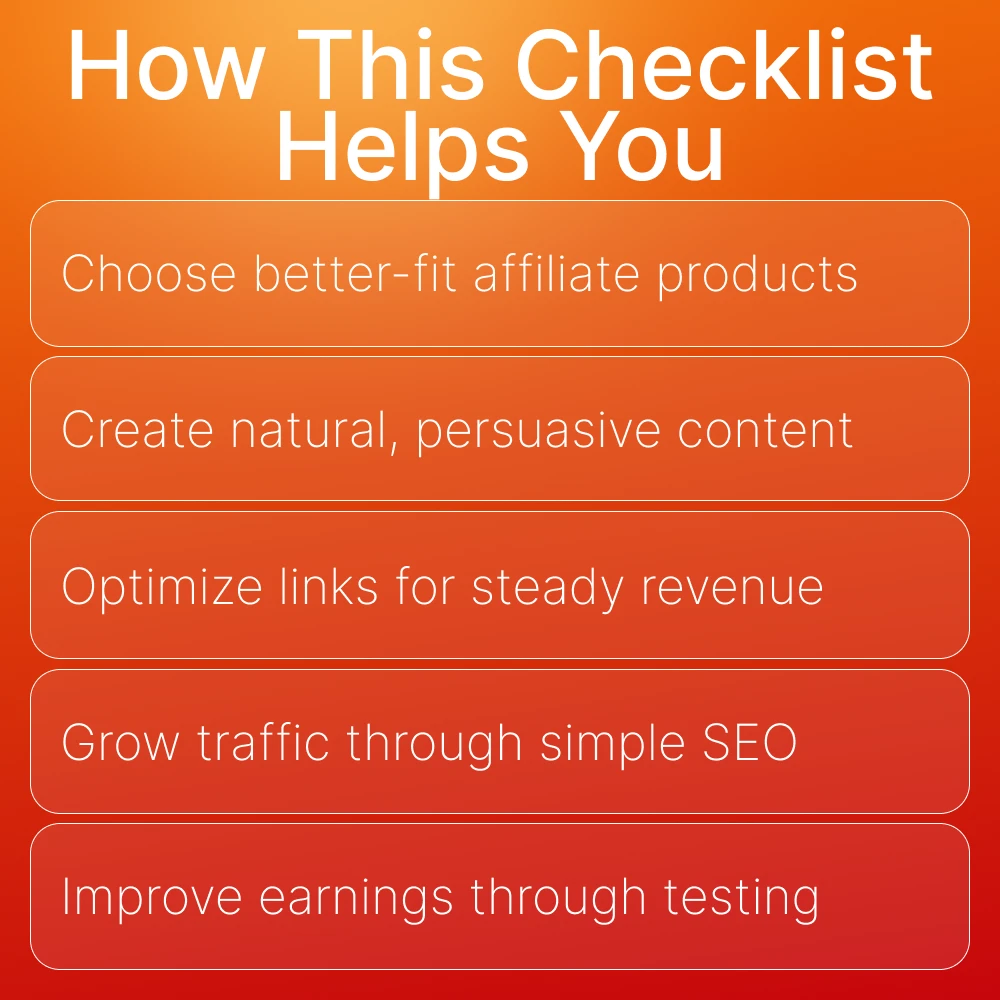 How This Checklist Helps You

Choose better-fit affiliate products

Create natural, persuasive content

Optimize links for steady revenue

Grow traffic through simple SEO

Improve earnings through testing